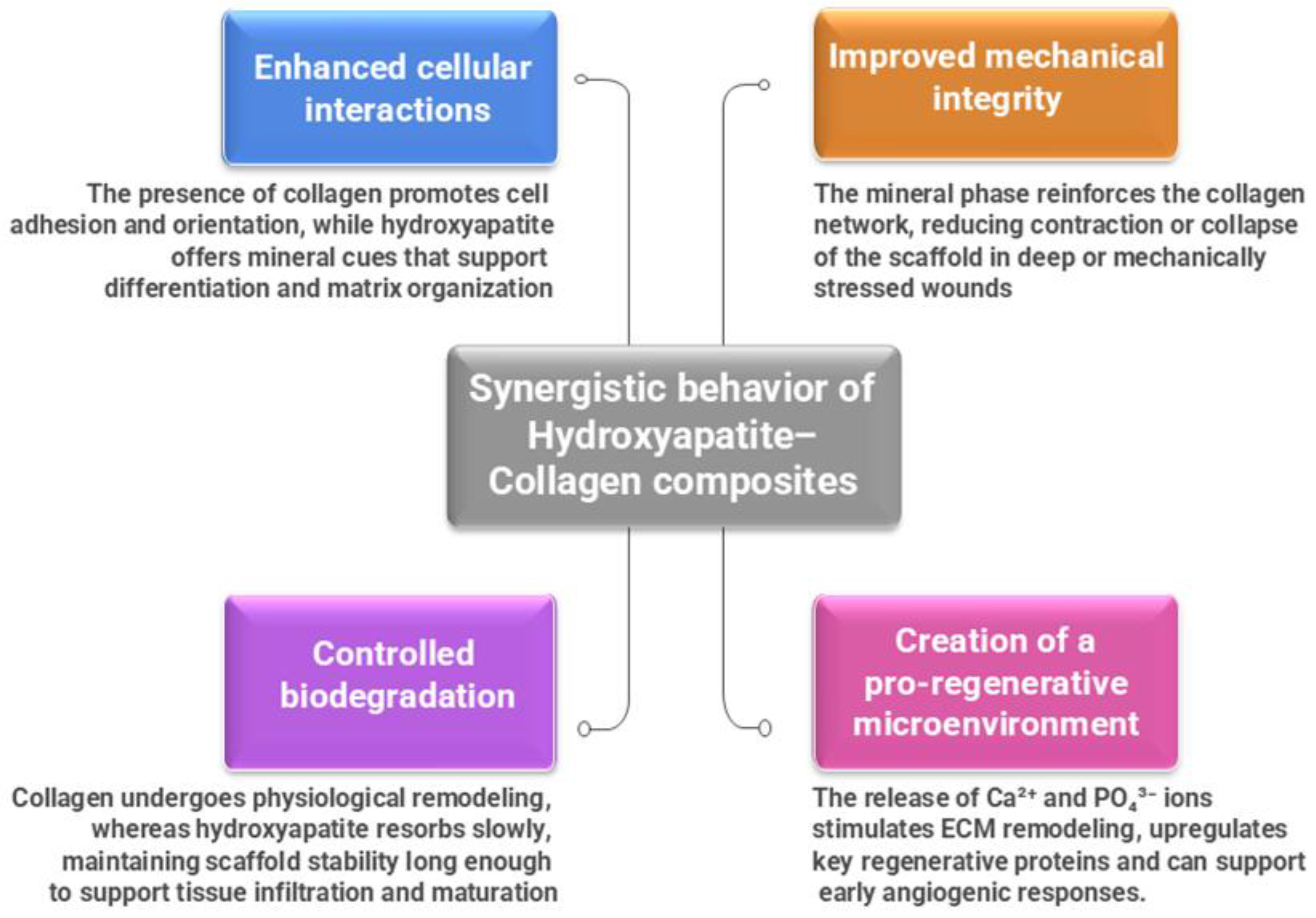 Enhanced cellular interactions

The presence of collagen promotes cell adhesion and orientation, while hydroxyapatite offers mineral cues that support differentiation and matrix organization

Improved mechanical integrity

The mineral phase reinforces the collagen network, reducing contraction or collapse of the scaffold in deep or mechanically stressed wounds

Synergistic behavior of Hydroxyapatite–Collagen composites

Controlled biodegradation

Collagen undergoes physiological remodeling, whereas hydroxyapatite resorbs slowly, maintaining scaffold stability long enough to support tissue infiltration and maturation

Creation of a pro-regenerative microenvironment

The release of $Ca^{2+}$ and $PO_4^{3-}$ ions stimulates ECM remodeling, upregulates key regenerative proteins and can support early angiogenic responses.